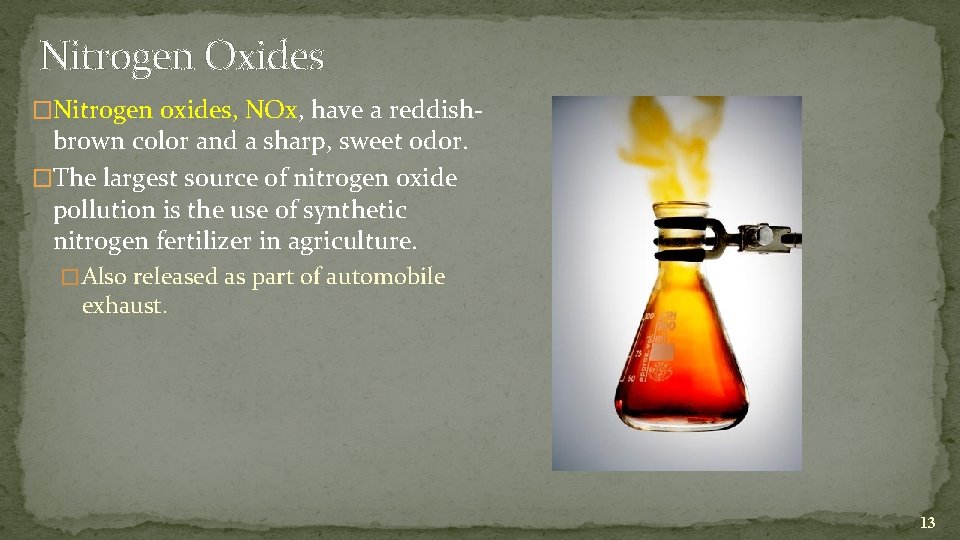 Nitrogen Oxides

□Nitrogen oxides, NOx, have a reddish-brown color and a sharp, sweet odor.

□The largest source of nitrogen oxide pollution is the use of synthetic nitrogen fertilizer in agriculture.

□Also released as part of automobile exhaust.

13